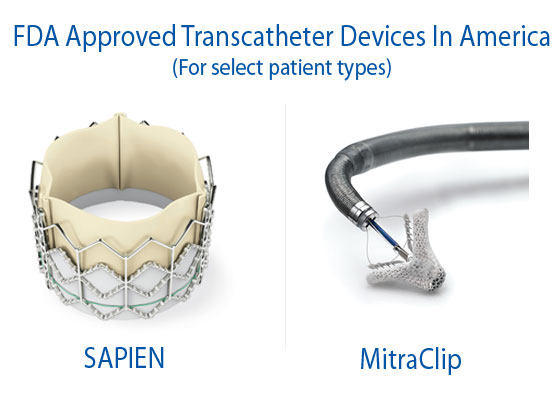 FDA Approved Transcatheter Devices In America
(For select patient types)

SAPIEN

MitraClip